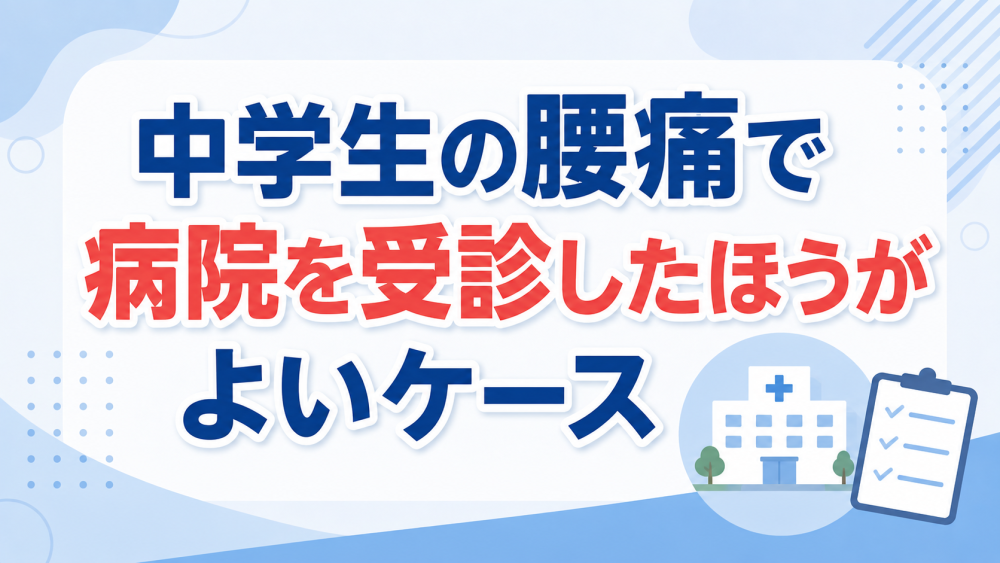 中学生の腰痛で
病院を受診したほうが
よいケース